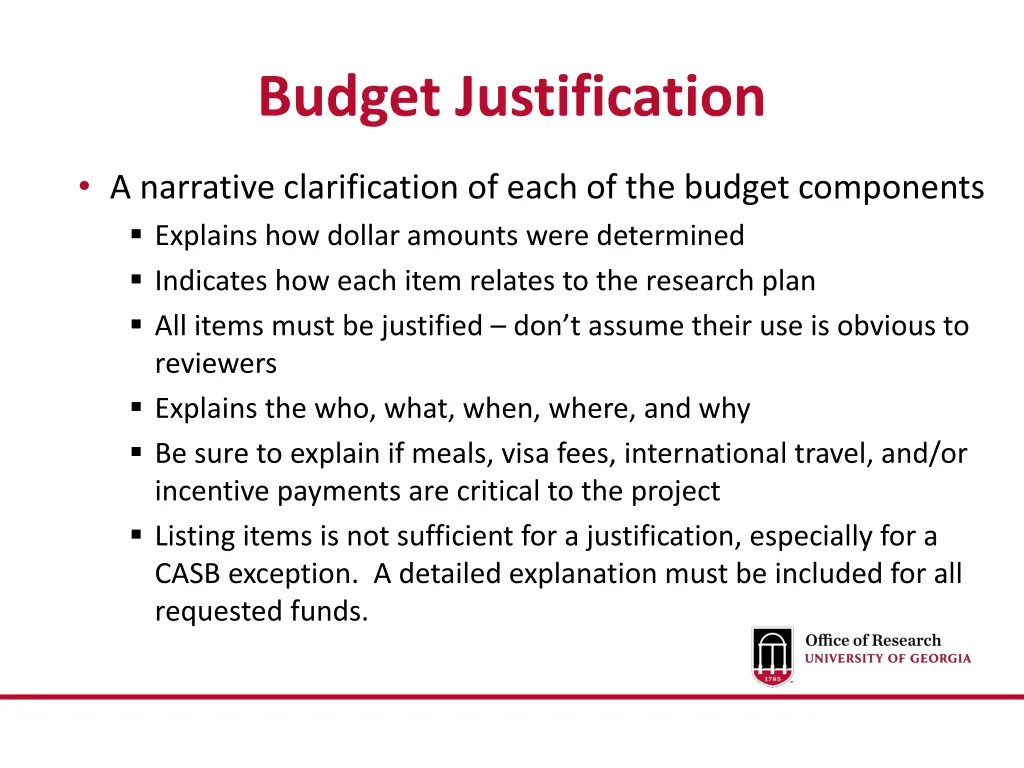 Budget Justification

• A narrative clarification of each of the budget components
  ▪ Explains how dollar amounts were determined
  ▪ Indicates how each item relates to the research plan
  ▪ All items must be justified – don't assume their use is obvious to reviewers
  ▪ Explains the who, what, when, where, and why
  ▪ Be sure to explain if meals, visa fees, international travel, and/or incentive payments are critical to the project
  ▪ Listing items is not sufficient for a justification, especially for a CASB exception. A detailed explanation must be included for all requested funds.

1785
Office of Research
UNIVERSITY OF GEORGIA